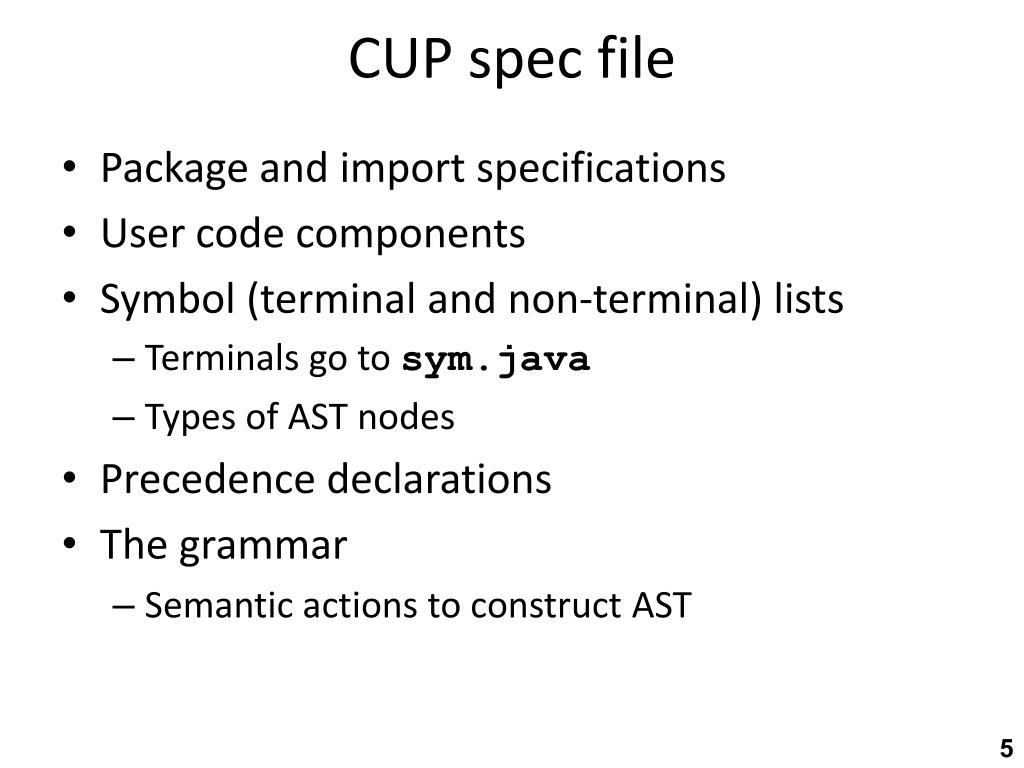 CUP spec file

• Package and import specifications
• User code components
• Symbol (terminal and non-terminal) lists
– Terminals go to sym.java
– Types of AST nodes
• Precedence declarations
• The grammar
– Semantic actions to construct AST

5